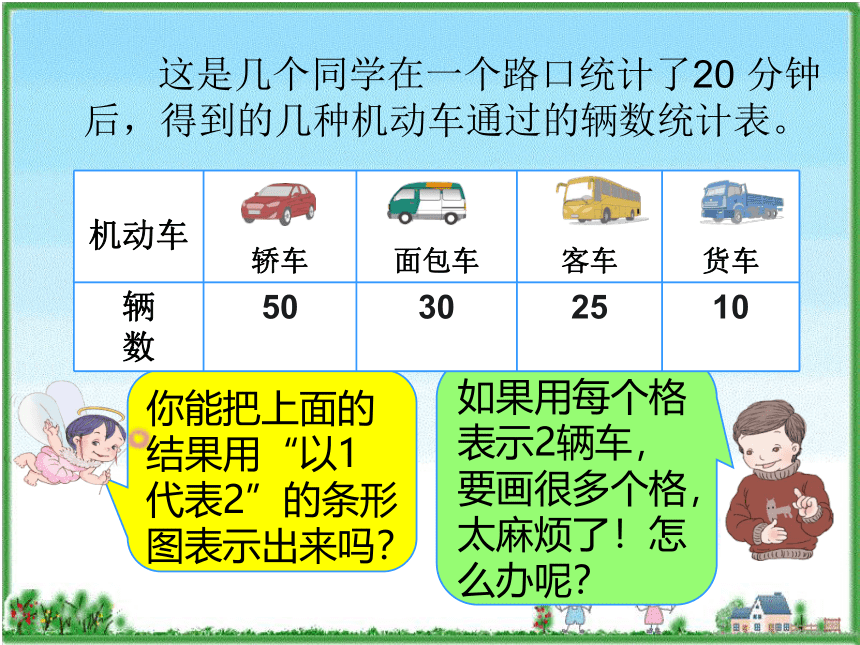 这是几个同学在一个路口统计了20 分钟后，得到的几种机动车通过的辆数统计表。

| 机动车 | 轿车 | 面包车 | 客车 | 货车 |
|---|---|---|---|---|
| 辆数 | 50 | 30 | 25 | 10 |

你能把上面的结果用“以1代表2”的条形图表示出来吗?

如果用每个格表示2辆车，要画很多个格，太麻烦了！怎么办呢?